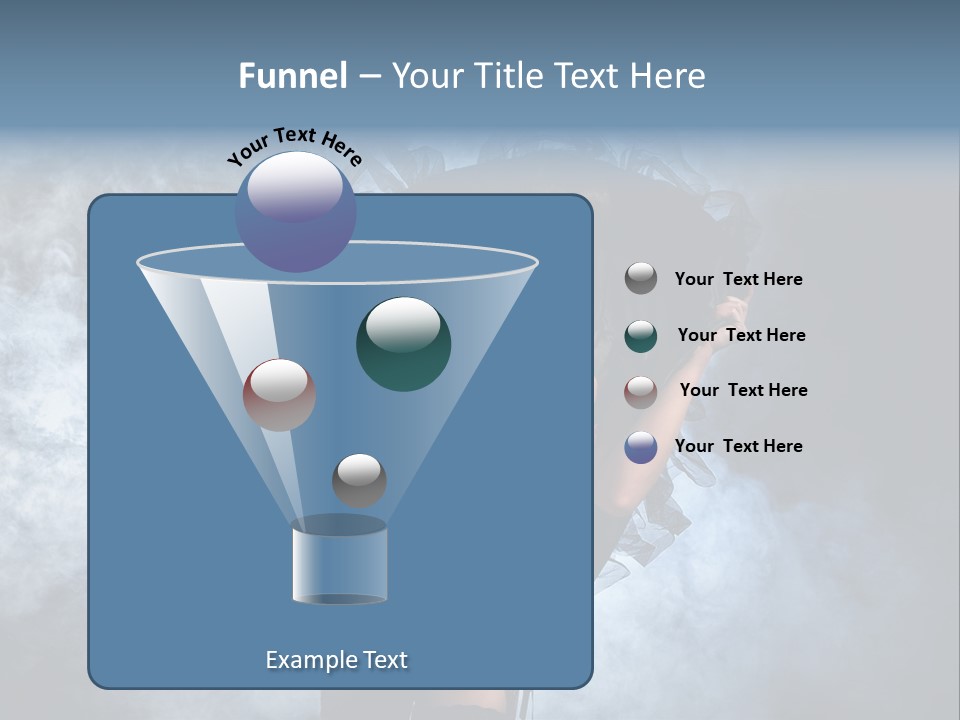 Funnel – Your Title Text Here

Your Text Here

Your Text Here

Your Text Here

Your Text Here

Your Text Here

Example Text